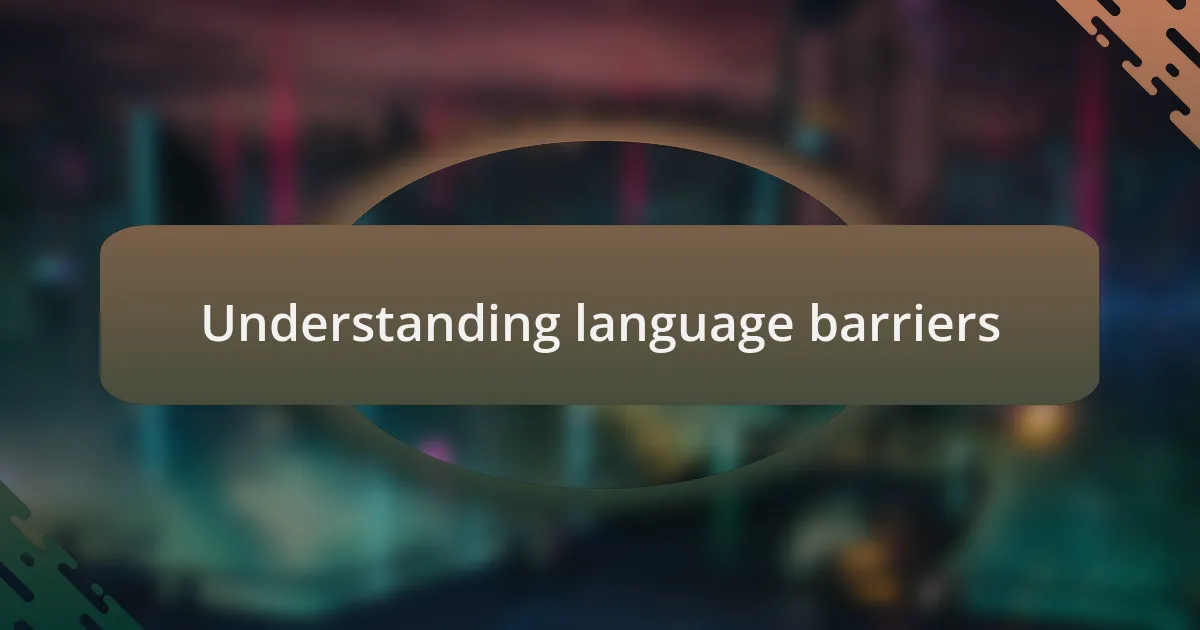 Understanding language barriers